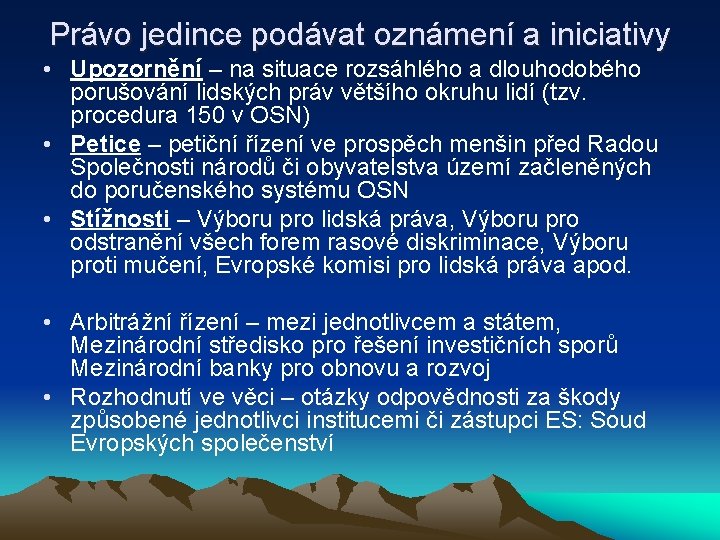 Právo jedince podávat oznámení a iniciativy

• Upozornění – na situace rozsáhlého a dlouhodobého porušování lidských práv většího okruhu lidí (tzv. procedura 150 v OSN)
• Petice – petiční řízení ve prospěch menšin před Radou Společnosti národů či obyvatelstva území začleněných do poručenského systému OSN
• Stížnosti – Výboru pro lidská práva, Výboru pro odstranění všech forem rasové diskriminace, Výboru proti mučení, Evropské komisi pro lidská práva apod.

• Arbitrážní řízení – mezi jednotlivcem a státem, Mezinárodní středisko pro řešení investičních sporů Mezinárodní banky pro obnovu a rozvoj
• Rozhodnutí ve věci – otázky odpovědnosti za škody způsobené jednotlivci institucemi či zástupci ES: Soud Evropských společenství